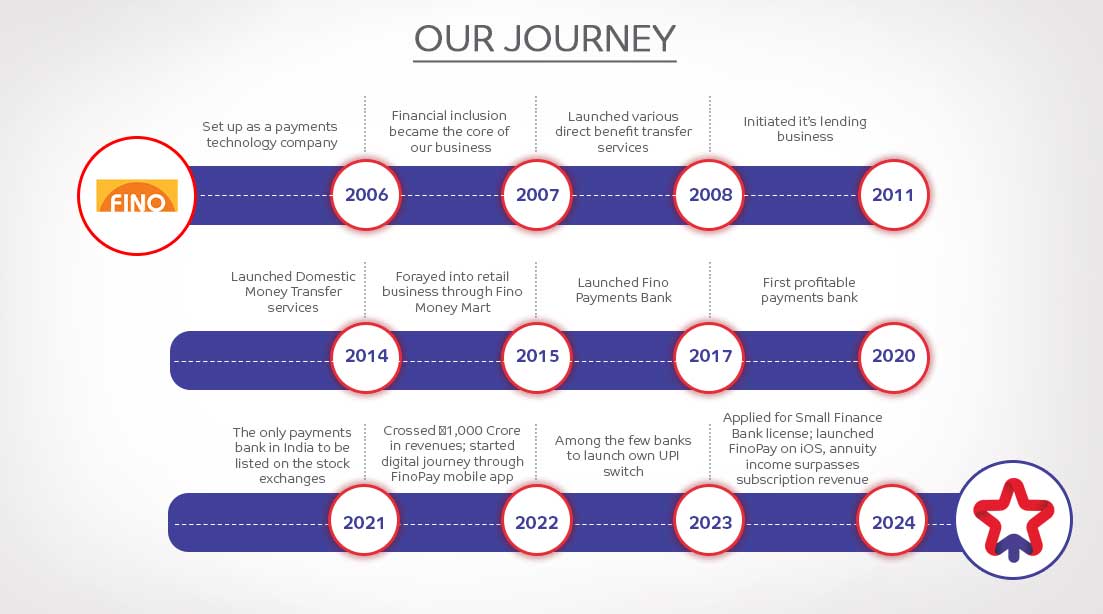 OUR JOURNEY

FINO

Set up as a payments technology company

2006

Financial inclusion became the core of our business

2007

Launched various direct benefit transfer services

2008

Initiated it's lending business

2011

Launched Domestic Money Transfer services

2014

Forayed into retail business through Fino Money Mart

2015

Launched Fino Payments Bank

2017

First profitable payments bank

2020

The only payments bank in India to be listed on the stock exchanges

2021

Crossed ₹1,000 Crore in revenues; started digital journey through FinoPay mobile app

2022

Among the few banks to launch own UPI switch

2023

Applied for Small Finance Bank license; launched FinoPay on iOS, annuity income surpasses subscription revenue

2024